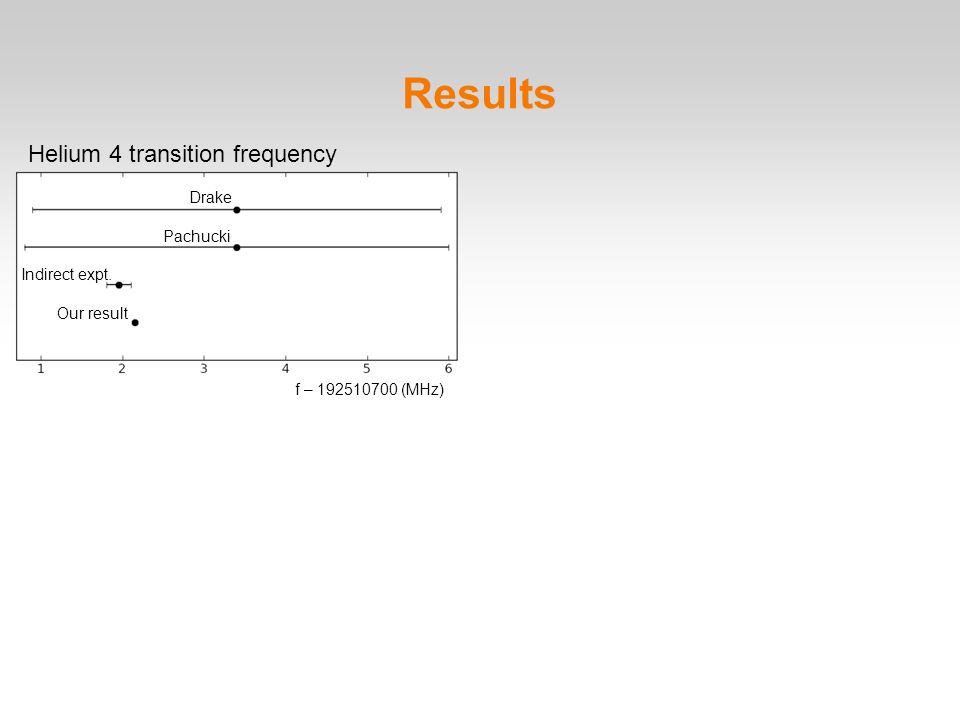 Results

Helium 4 transition frequency

Drake

Pachucki

Indirect expt.

Our result

1 2 3 4 5 6

f – 192510700 (MHz)